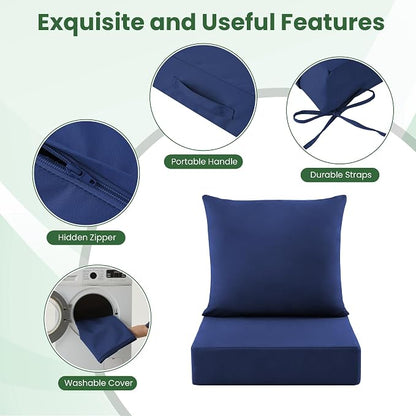 Exquisite and Useful Features

Portable Handle

Durable Straps

Hidden Zipper

Washable Cover